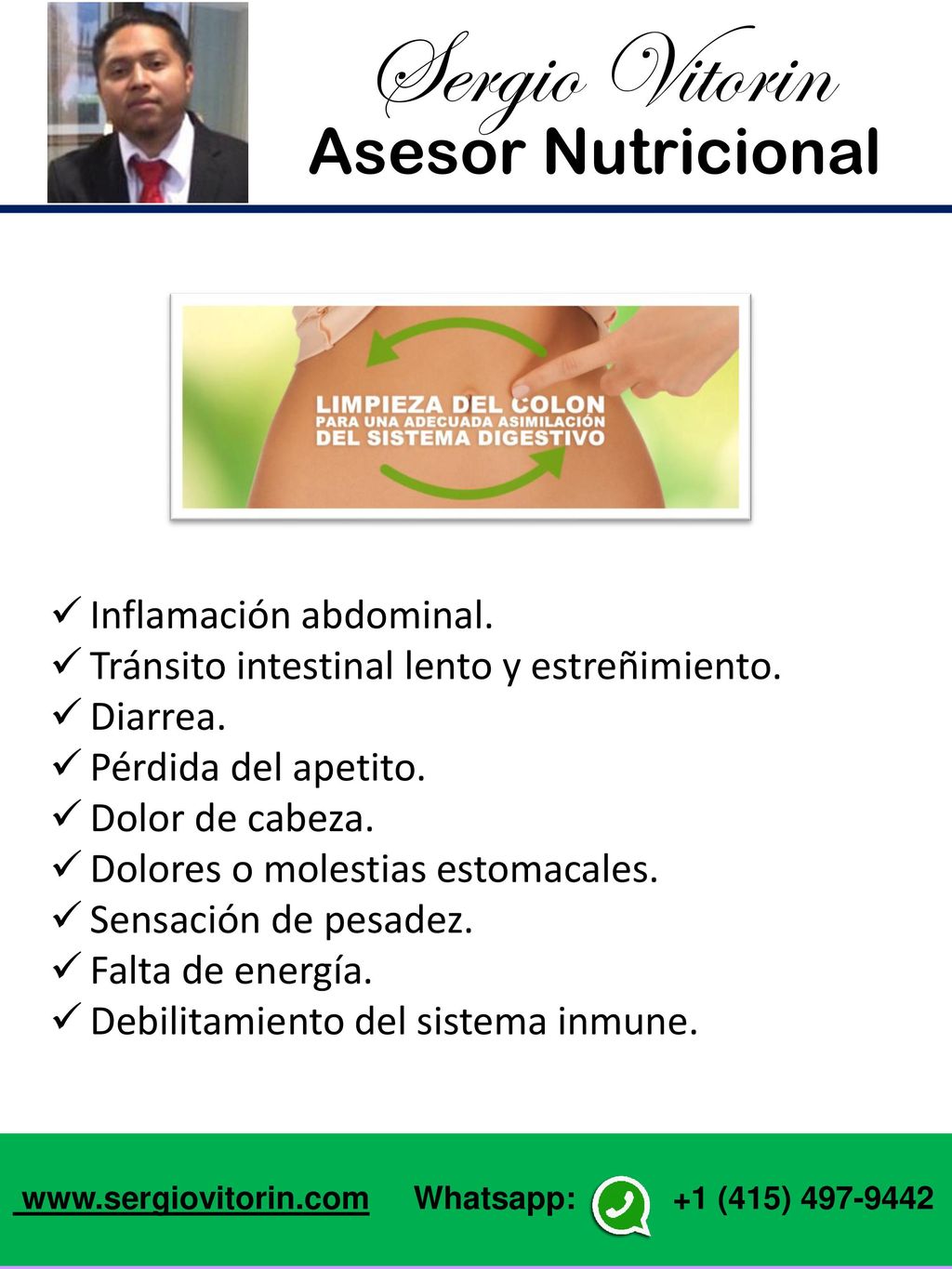 Sergio Vitorin
Asesor Nutricional

LIMPIEZA DEL COLON
PARA UNA ADECUADA ASIMILACIÓN
DEL SISTEMA DIGESTIVO

✓ Inflamación abdominal.
✓ Tránsito intestinal lento y estreñimiento.
✓ Diarrea.
✓ Pérdida del apetito.
✓ Dolor de cabeza.
✓ Dolores o molestias estomacales.
✓ Sensación de pesadez.
✓ Falta de energía.
✓ Debilitamiento del sistema inmune.

www.sergiovitorin.com Whatsapp: +1 (415) 497-9442